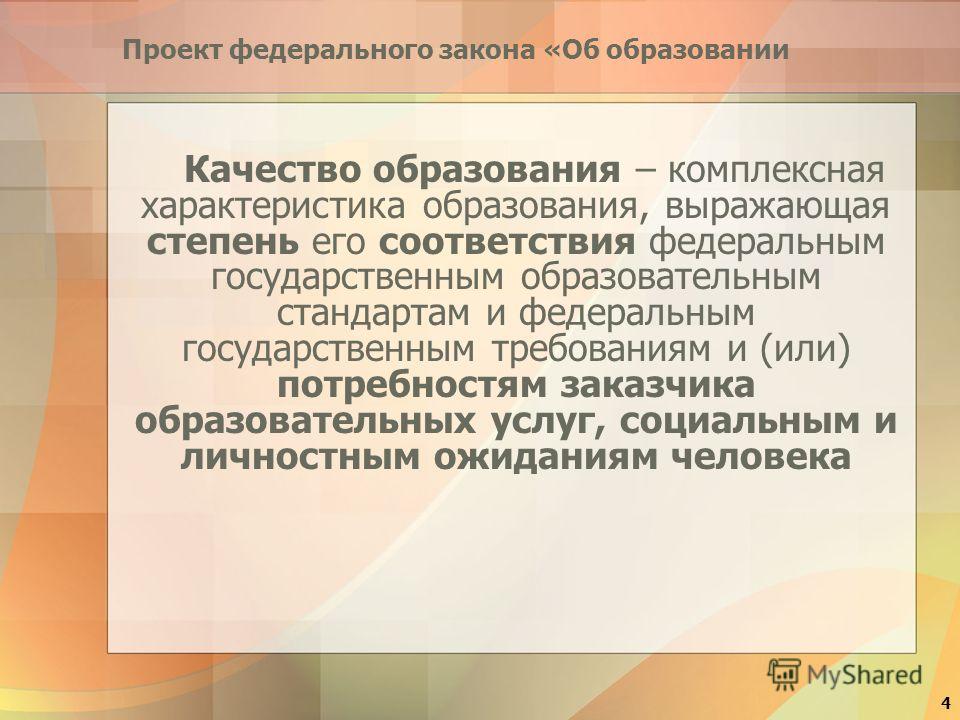 Проект федерального закона «Об образовании

Качество образования – комплексная характеристика образования, выражающая степень его соответствия федеральным государственным образовательным стандартам и федеральным государственным требованиям и (или) потребностям заказчика образовательных услуг, социальным и личностным ожиданиям человека

MyShared

4